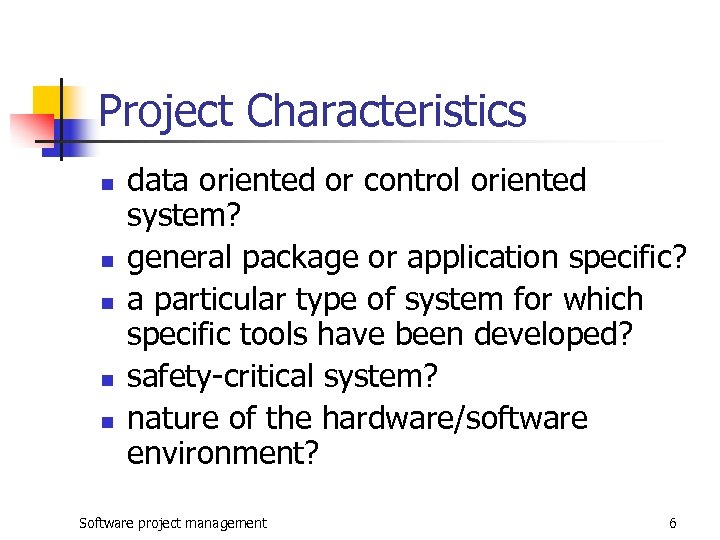 Project Characteristics

- data oriented or control oriented system?
- general package or application specific?
- a particular type of system for which specific tools have been developed?
- safety-critical system?
- nature of the hardware/software environment?

Software project management

6